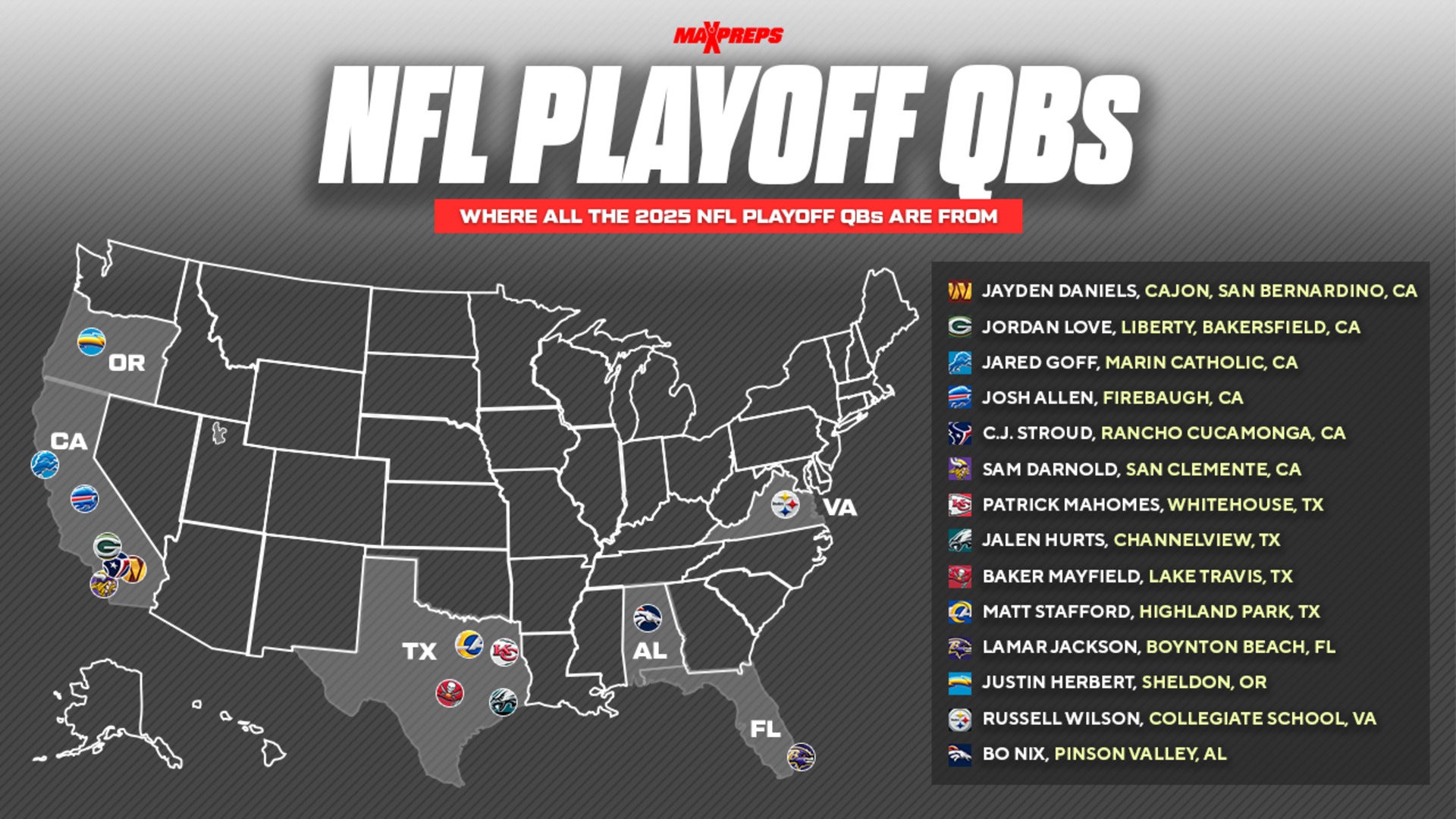 MAXPREPS

NFL PLAYOFF QBS

WHERE ALL THE 2025 NFL PLAYOFF QBs ARE FROM

OR

CA

TX

AL

FL

VA

JAYDEN DANIELS, CAJON, SAN BERNARDINO, CA
JORDAN LOVE, LIBERTY, BAKERSFIELD, CA
JARED GOFF, MARIN CATHOLIC, CA
JOSH ALLEN, FIREBAUGH, CA
C.J. STROUD, RANCHO CUCAMONGA, CA
SAM DARNOLD, SAN CLEMENTE, CA
PATRICK MAHOMES, WHITEHOUSE, TX
JALEN HURTS, CHANNELVIEW, TX
BAKER MAYFIELD, LAKE TRAVIS, TX
MATT STAFFORD, HIGHLAND PARK, TX
LAMAR JACKSON, BOYNTON BEACH, FL
JUSTIN HERBERT, SHELDON, OR
RUSSELL WILSON, COLLEGIATE SCHOOL, VA
BO NIX, PINSON VALLEY, AL